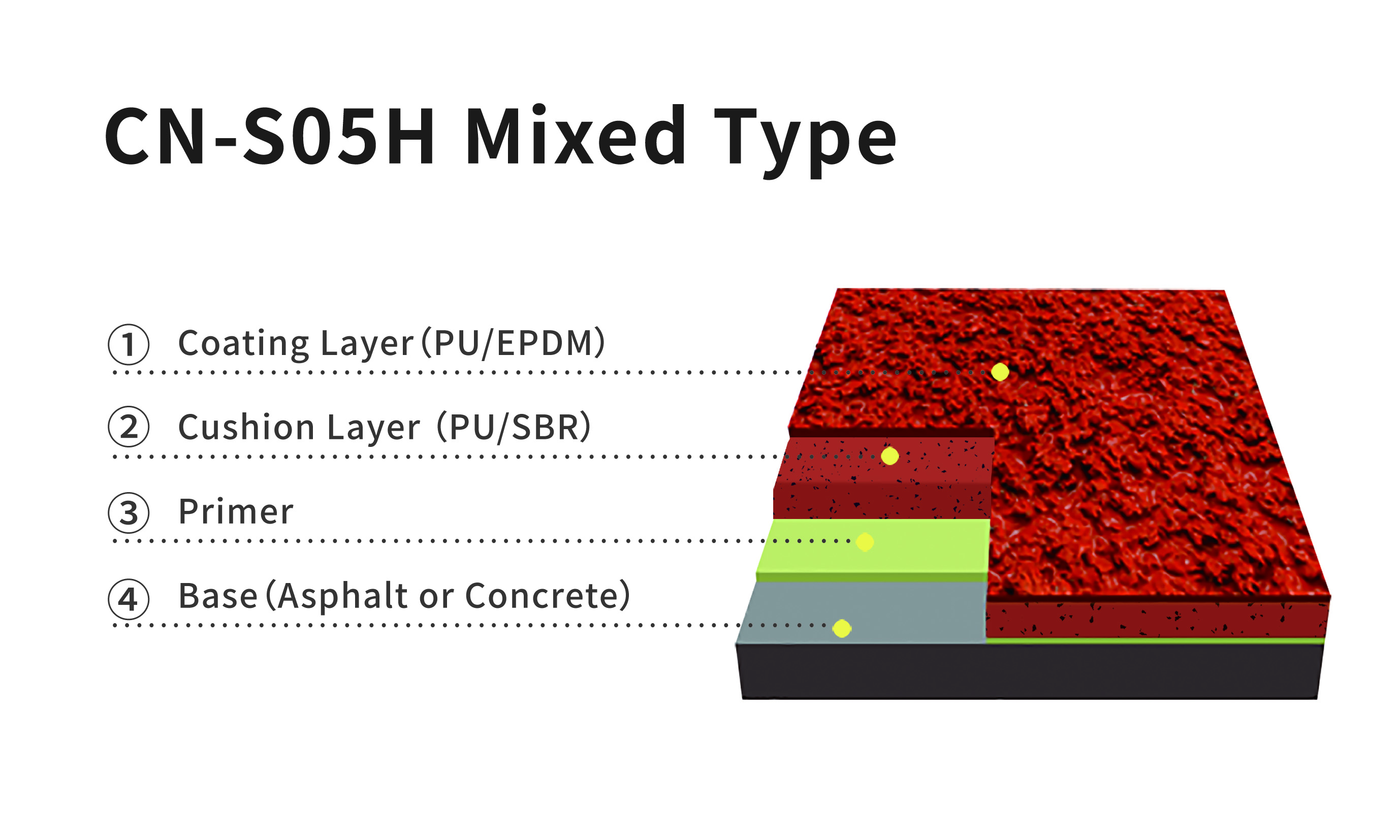 CN-S05H Mixed Type

① Coating Layer (PU/EPDM)

② Cushion Layer (PU/SBR)

③ Primer

④ Base (Asphalt or Concrete)